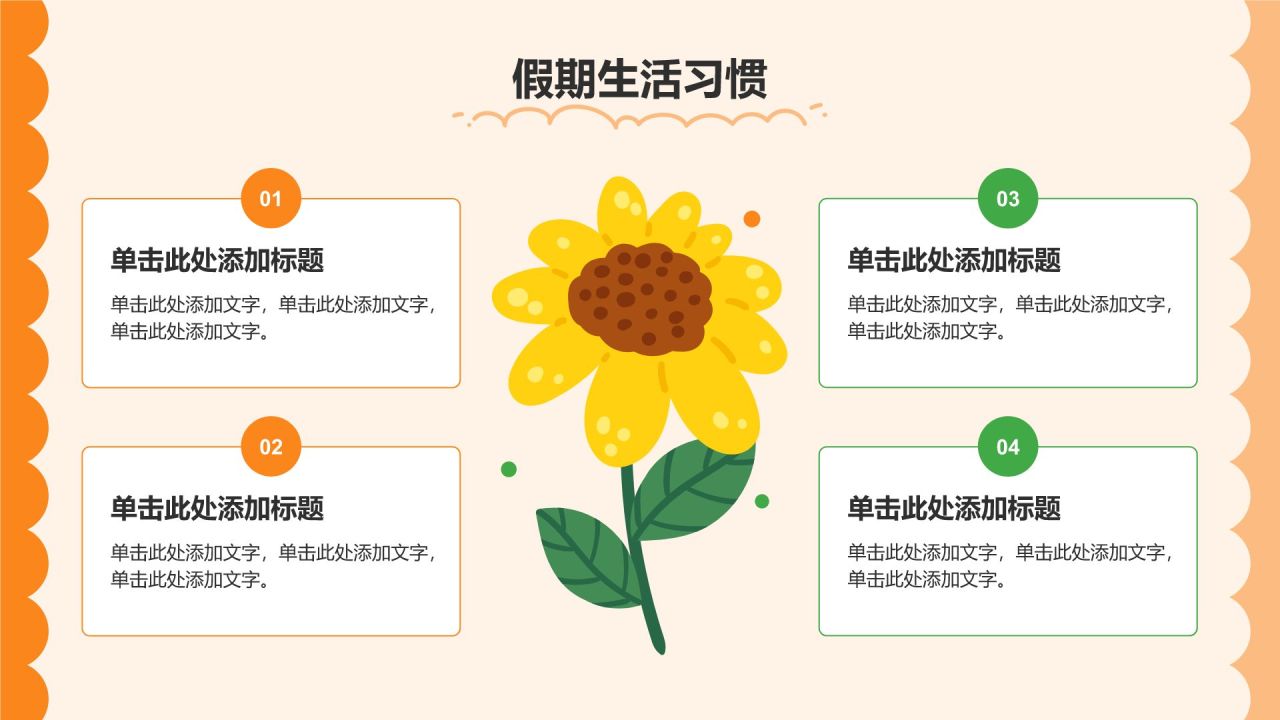 假期生活习惯

01

单击此处添加标题

单击此处添加文字，单击此处添加文字，单击此处添加文字。

02

单击此处添加标题

单击此处添加文字，单击此处添加文字，单击此处添加文字。

03

单击此处添加标题

单击此处添加文字，单击此处添加文字，单击此处添加文字。

04

单击此处添加标题

单击此处添加文字，单击此处添加文字，单击此处添加文字。